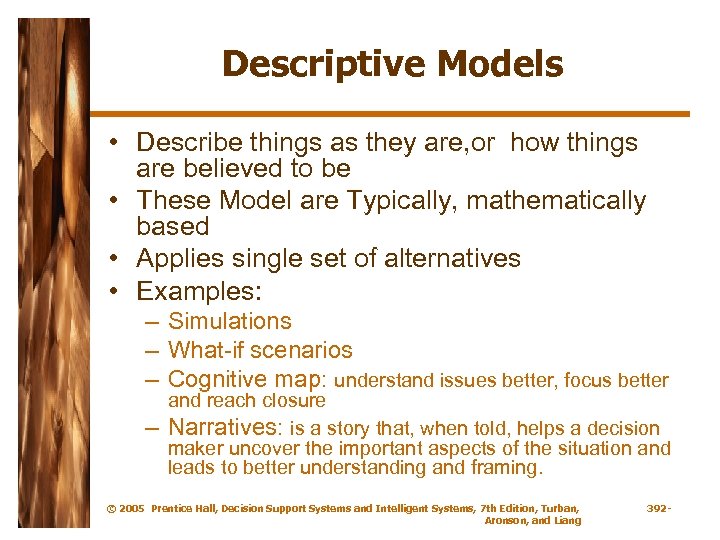 Descriptive Models

• Describe things as they are,or how things are believed to be
• These Model are Typically, mathematically based
• Applies single set of alternatives
• Examples:
– Simulations
– What-if scenarios
– Cognitive map: understand issues better, focus better and reach closure
– Narratives: is a story that, when told, helps a decision maker uncover the important aspects of the situation and leads to better understanding and framing.

© 2005 Prentice Hall, Decision Support Systems and Intelligent Systems, 7th Edition, Turban, Aronson, and Liang

392-